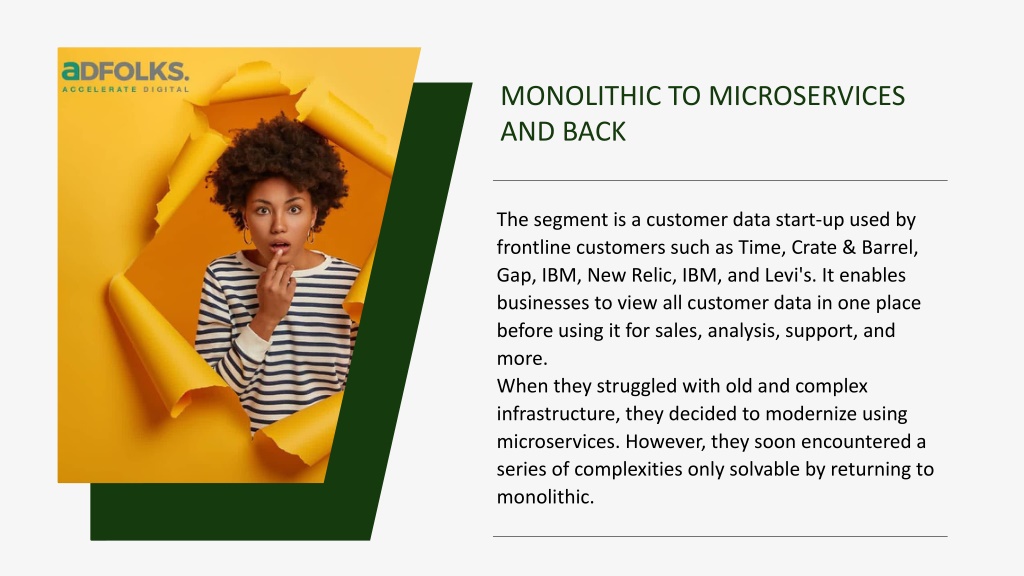 aDFOLKS.
ACCELERATE DIGITAL

MONOLITHIC TO MICROSERVICES AND BACK

The segment is a customer data start-up used by frontline customers such as Time, Crate & Barrel, Gap, IBM, New Relic, IBM, and Levi's. It enables businesses to view all customer data in one place before using it for sales, analysis, support, and more.
When they struggled with old and complex infrastructure, they decided to modernize using microservices. However, they soon encountered a series of complexities only solvable by returning to monolithic.